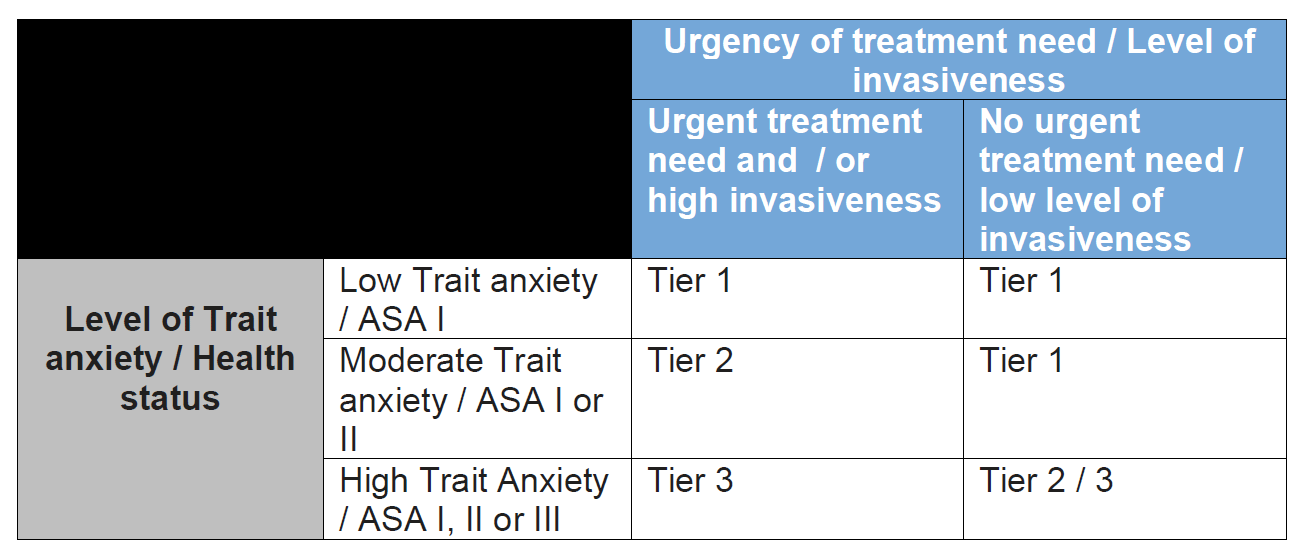 |  |  | Urgency of treatment need / Level of invasiveness |  |
|---|---|---|---|
|  |  | Urgent treatment need and / or high invasiveness | No urgent treatment need / low level of invasiveness |
| Level of Trait anxiety / Health status | Low Trait anxiety / ASA I | Tier 1 | Tier 1 |
|  | Moderate Trait anxiety / ASA I or II | Tier 2 | Tier 1 |
|  | High Trait Anxiety / ASA I, II or III | Tier 3 | Tier 2 / 3 |